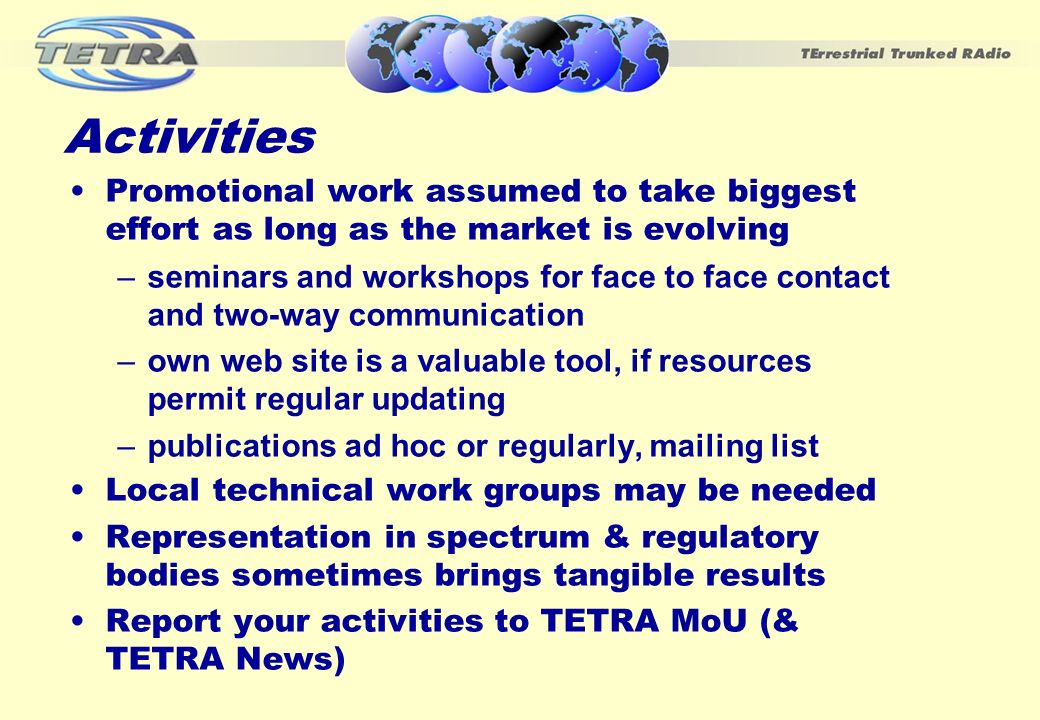 TETRA

TErrestrial Trunked RAdio

Activities

• Promotional work assumed to take biggest effort as long as the market is evolving

– seminars and workshops for face to face contact and two-way communication

– own web site is a valuable tool, if resources permit regular updating

– publications ad hoc or regularly, mailing list

• Local technical work groups may be needed

• Representation in spectrum & regulatory bodies sometimes brings tangible results

• Report your activities to TETRA MoU (& TETRA News)